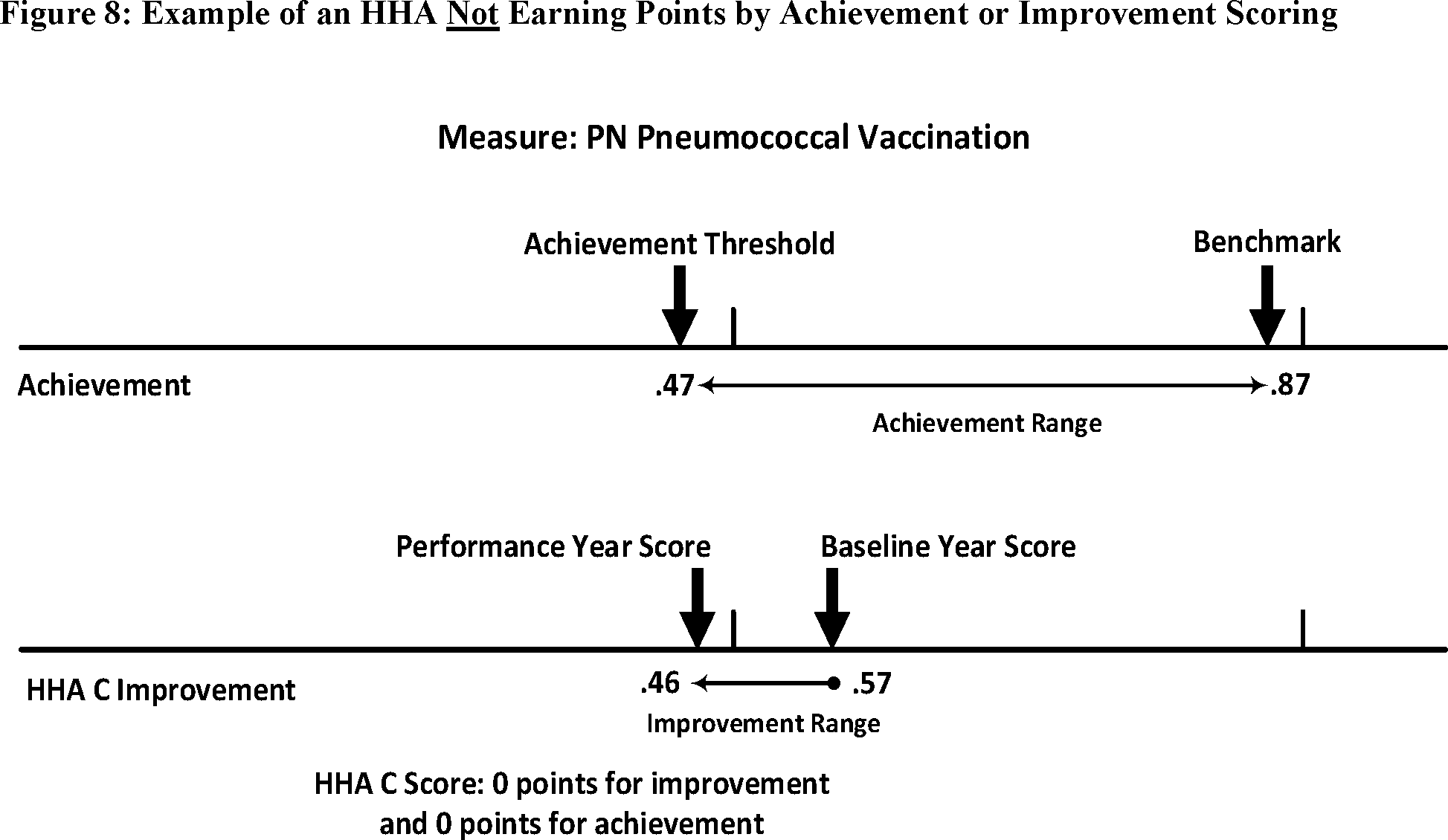 Figure 8: Example of an HHA Not Earning Points by Achievement or Improvement Scoring

Measure: PN Pneumococcal Vaccination

Achievement Threshold

Benchmark

Achievement

.47

.87

Achievement Range

Performance Year Score

Baseline Year Score

HHA C Improvement

.46

.57

Improvement Range

HHA C Score: 0 points for improvement and 0 points for achievement